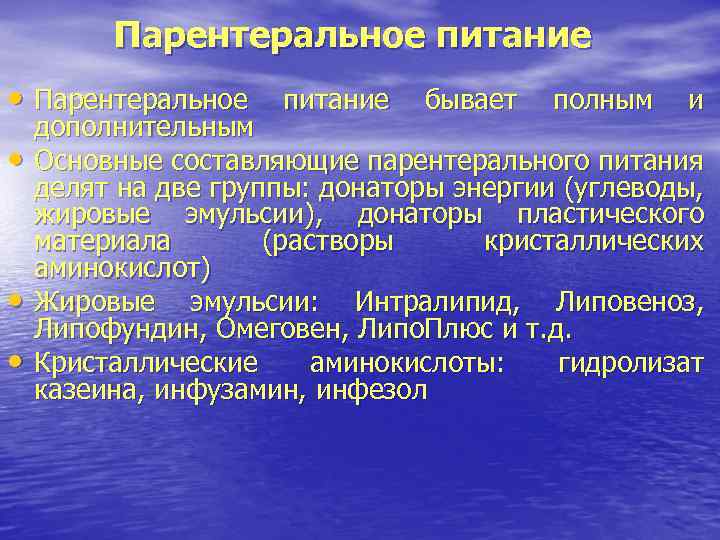 Парентеральное питание

• Парентеральное питание бывает полным и дополнительным

• Основные составляющие парентерального питания делят на две группы: донаторы энергии (углеводы, жировые эмульсии), донаторы пластического материала (растворы кристаллических аминокислот)

• Жировые эмульсии: Интралипид, Липовеноз, Липофундин, Омеговен, ЛипоПлюс и т.д.

• Кристаллические аминокислоты: гидролизат казеина, инфузамин, инфезол